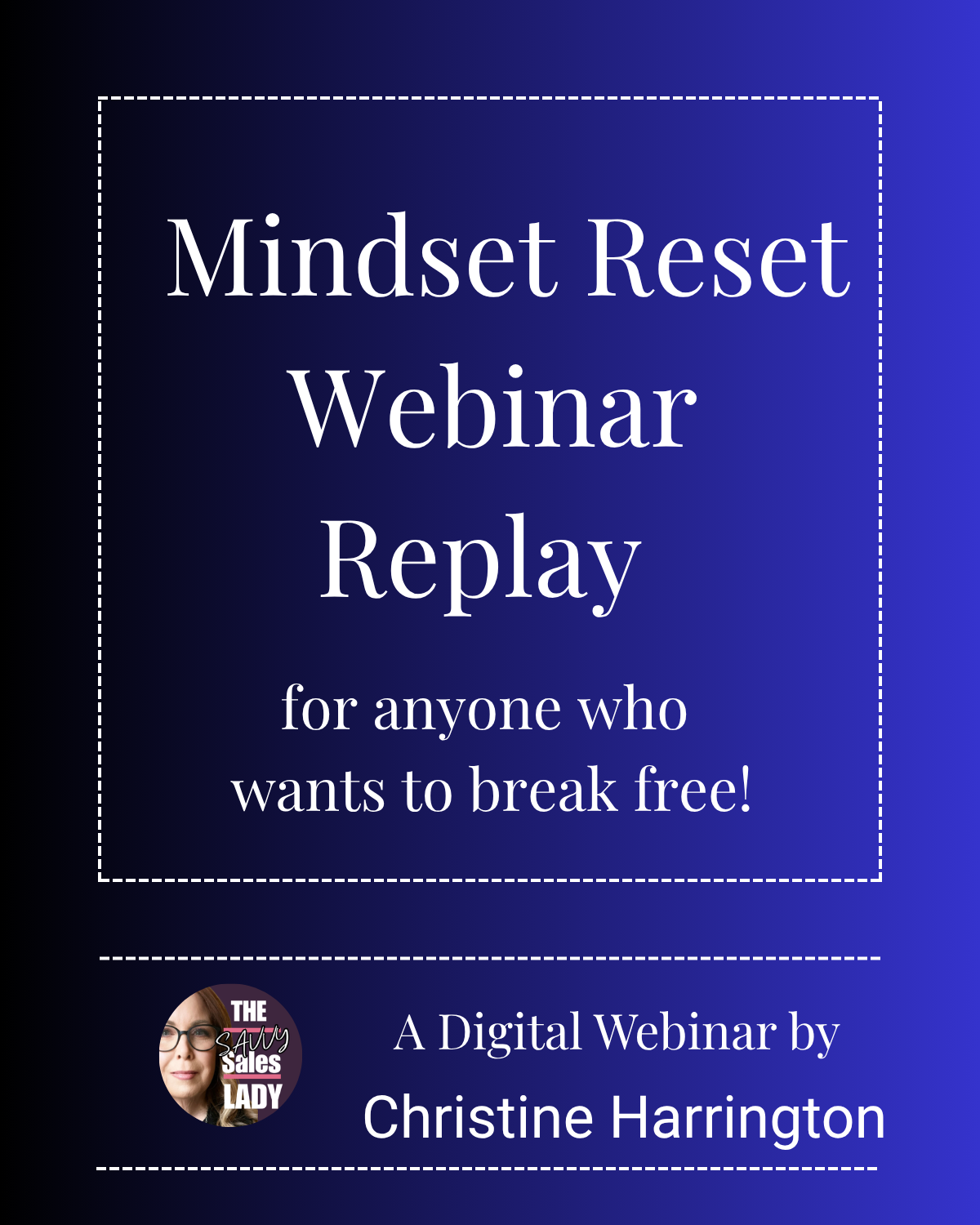 Mindset Reset Webinar Replay

for anyone who wants to break free!

THE SAVVY Sales LADY

A Digital Webinar by
Christine Harrington